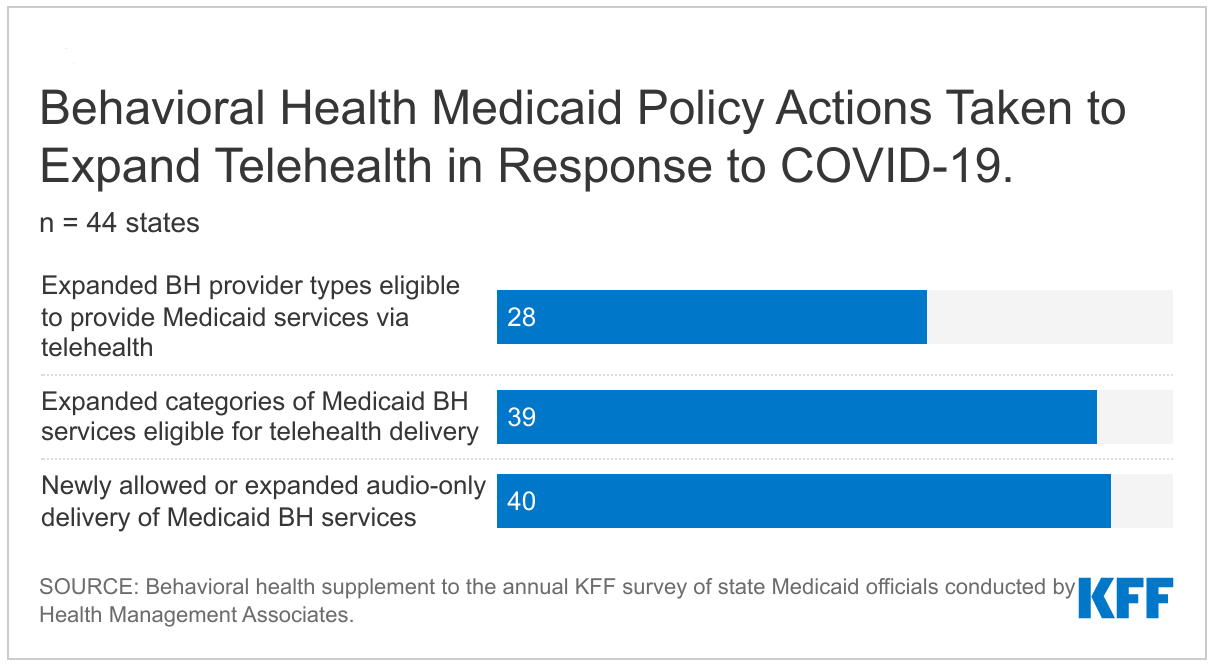 Behavioral Health Medicaid Policy Actions Taken to Expand Telehealth in Response to COVID-19.

n = 44 states

Expanded BH provider types eligible to provide Medicaid services via telehealth
28

Expanded categories of Medicaid BH services eligible for telehealth delivery
39

Newly allowed or expanded audio-only delivery of Medicaid BH services
40

SOURCE: Behavioral health supplement to the annual KFF survey of state Medicaid officials conducted by Health Management Associates.

KFF